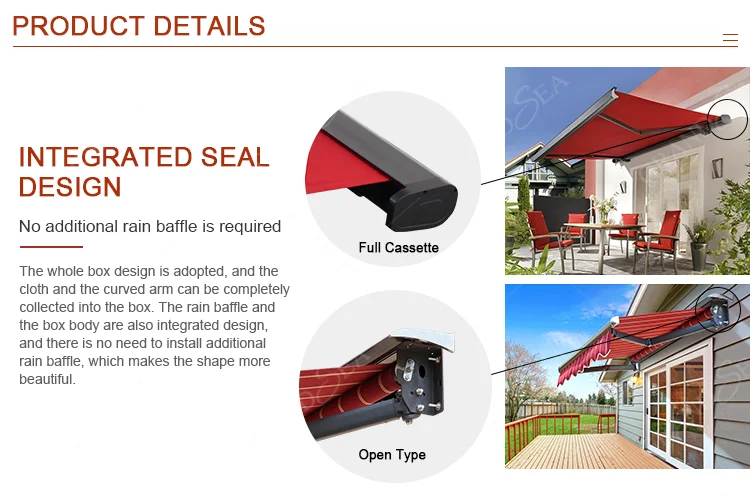 PRODUCT DETAILS

INTEGRATED SEAL DESIGN

No additional rain baffle is required

The whole box design is adopted, and the cloth and the curved arm can be completely collected into the box. The rain baffle and the box body are also integrated design, and there is no need to install additional rain baffle, which makes the shape more beautiful.

Full Cassette

Open Type